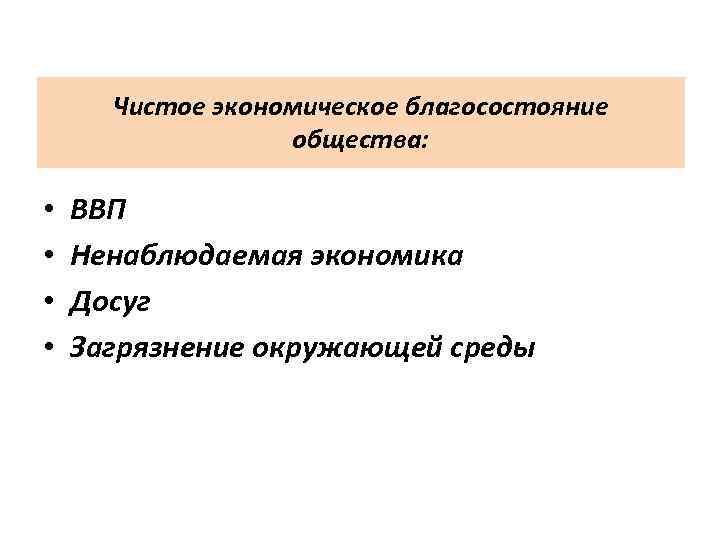 Чистое экономическое благосостояние общества:

• ВВП
• Ненаблюдаемая экономика
• Досуг
• Загрязнение окружающей среды